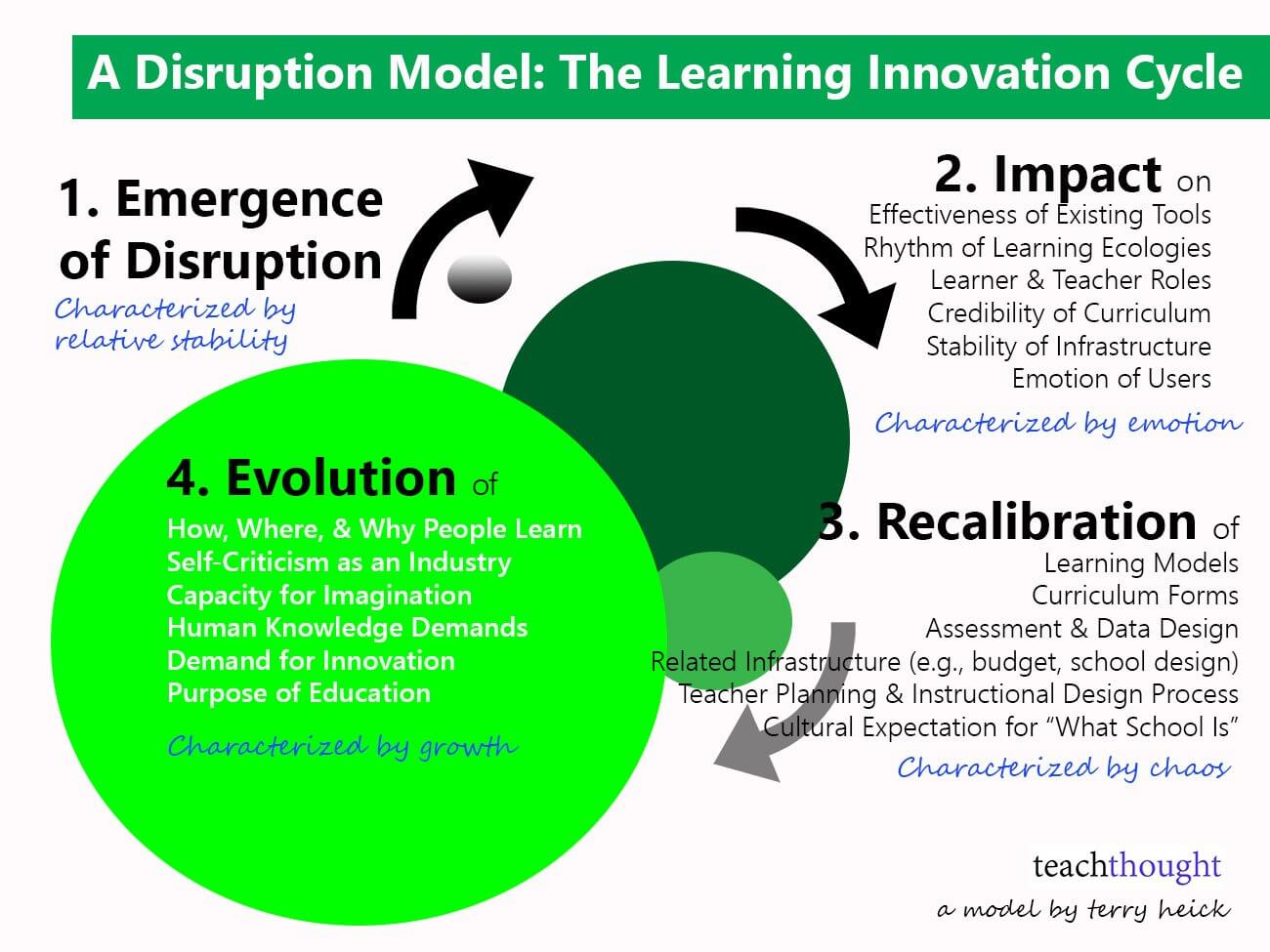 A Disruption Model: The Learning Innovation Cycle

1. Emergence of Disruption
Characterized by relative stability

2. Impact on
Effectiveness of Existing Tools
Rhythm of Learning Ecologies
Learner & Teacher Roles
Credibility of Curriculum
Stability of Infrastructure
Emotion of Users
Characterized by emotion

3. Recalibration of
Learning Models
Curriculum Forms
Assessment & Data Design
Related Infrastructure (e.g., budget, school design)
Teacher Planning & Instructional Design Process
Cultural Expectation for "What School Is"
Characterized by chaos

4. Evolution of
How, Where, & Why People Learn
Self-Criticism as an Industry
Capacity for Imagination
Human Knowledge Demands
Demand for Innovation
Purpose of Education
Characterized by growth

teachthought
a model by terry heick